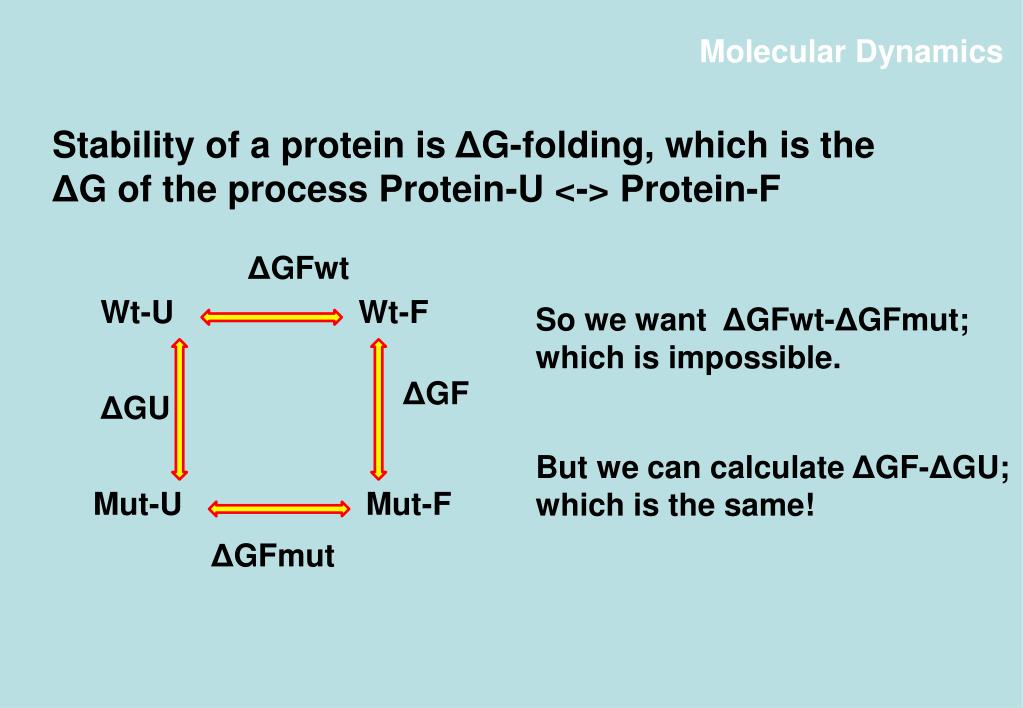 Molecular Dynamics

Stability of a protein is ΔG-folding, which is the ΔG of the process Protein-U <-> Protein-F

ΔGFwt

Wt-U

Wt-F

ΔGU

ΔGF

Mut-U

Mut-F

ΔGFmut

So we want ΔGFwt-ΔGFmut; which is impossible.

But we can calculate ΔGF-ΔGU; which is the same!